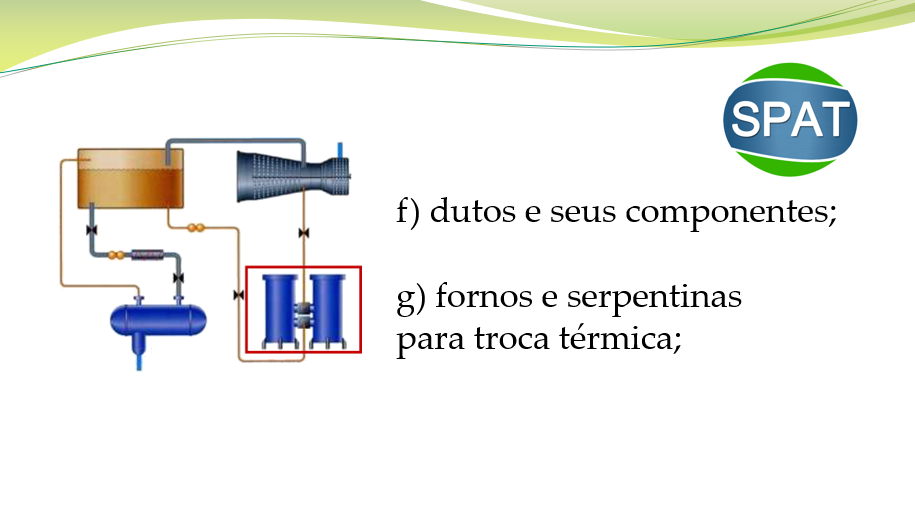 SPAT

f) dutos e seus componentes;

g) fornos e serpentinas para troca térmica;